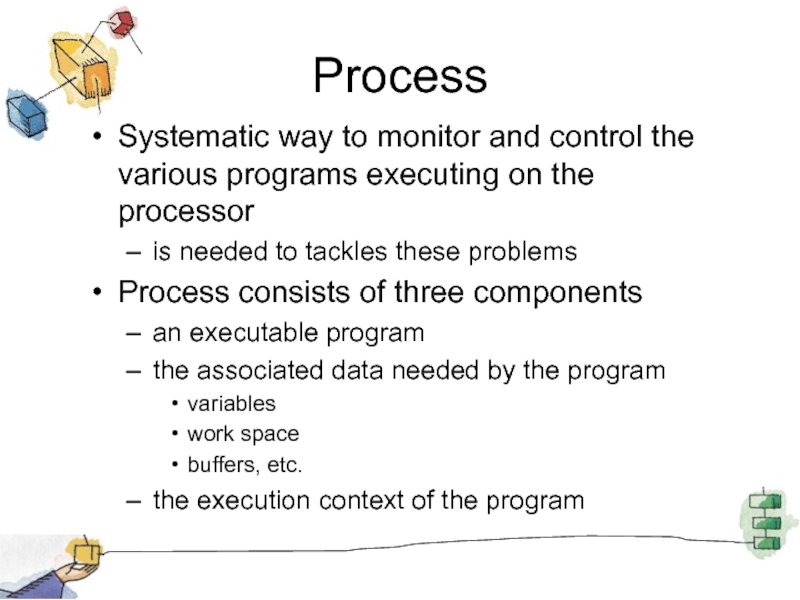 Process

• Systematic way to monitor and control the various programs executing on the processor
– is needed to tackles these problems

• Process consists of three components
– an executable program
– the associated data needed by the program
• variables
• work space
• buffers, etc.
– the execution context of the program